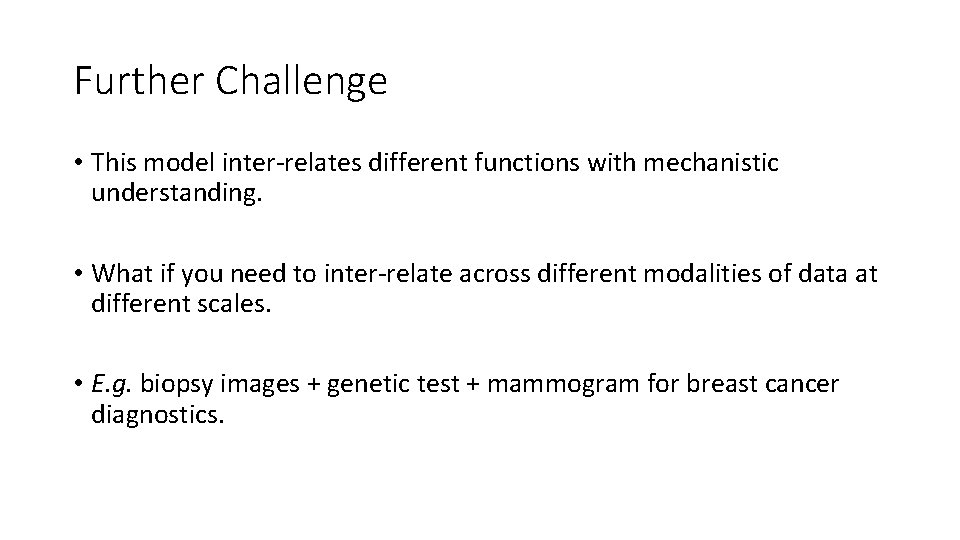 Further Challenge

• This model inter-relates different functions with mechanistic understanding.

• What if you need to inter-relate across different modalities of data at different scales.

• E.g. biopsy images + genetic test + mammogram for breast cancer diagnostics.